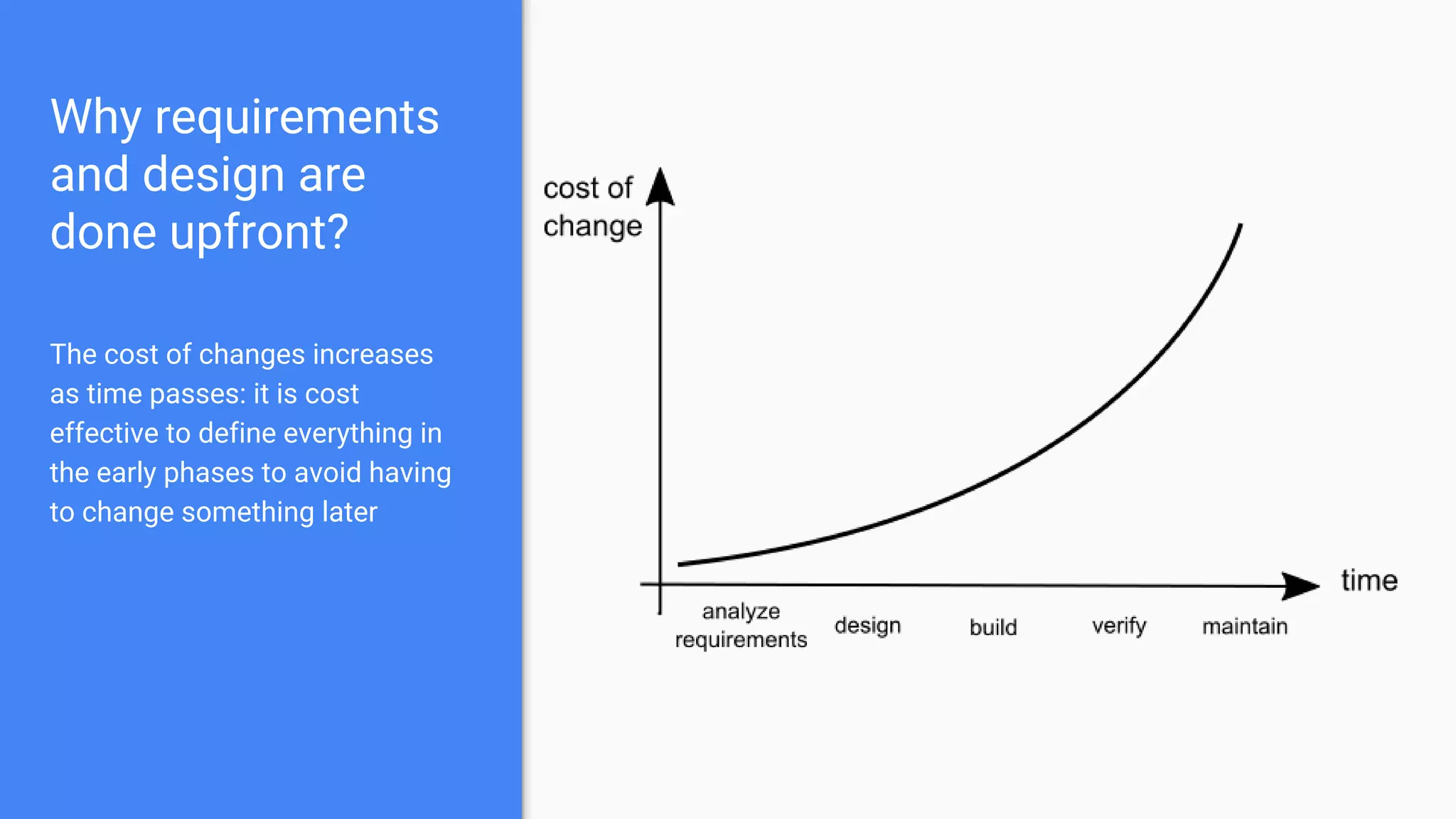 Why requirements and design are done upfront?

The cost of changes increases as time passes: it is cost effective to define everything in the early phases to avoid having to change something later

cost of change

time

analyze requirements

design

build

verify

maintain